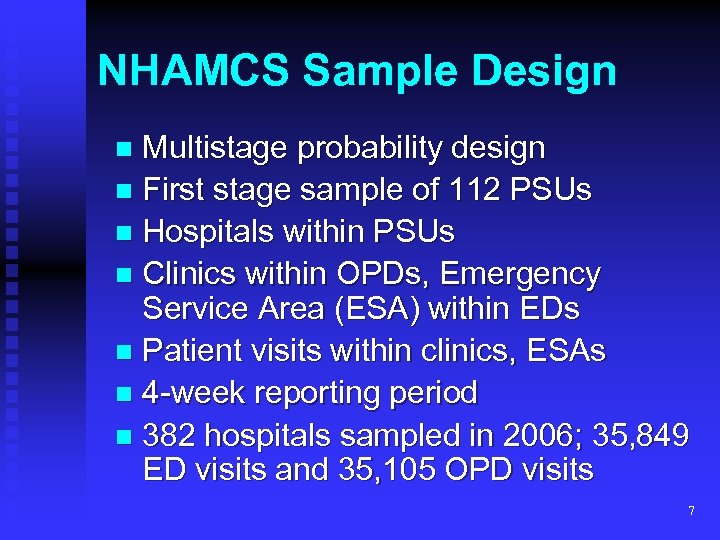 NHAMCS Sample Design

- Multistage probability design
- First stage sample of 112 PSUs
- Hospitals within PSUs
- Clinics within OPDs, Emergency Service Area (ESA) within EDs
- Patient visits within clinics, ESAs
- 4-week reporting period
- 382 hospitals sampled in 2006; 35,849 ED visits and 35,105 OPD visits

7